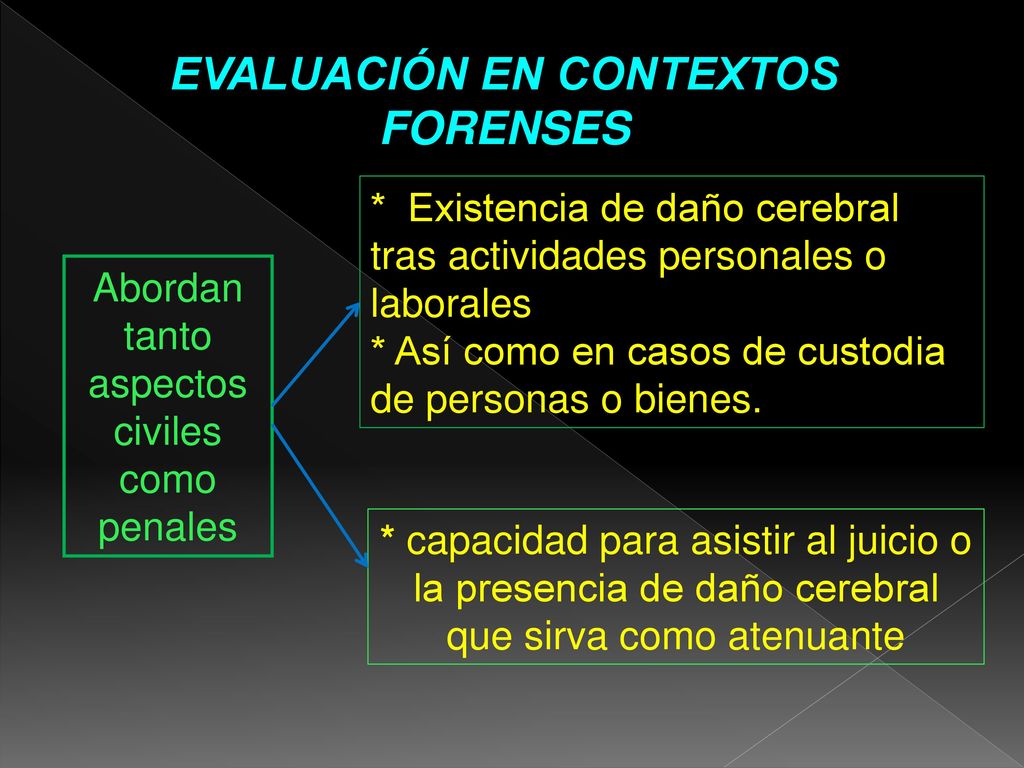 EVALUACIÓN EN CONTEXTOS FORENSES

Abordan tanto aspectos civiles como penales

* Existencia de daño cerebral tras actividades personales o laborales
* Así como en casos de custodia de personas o bienes.

* capacidad para asistir al juicio o la presencia de daño cerebral que sirva como atenuante